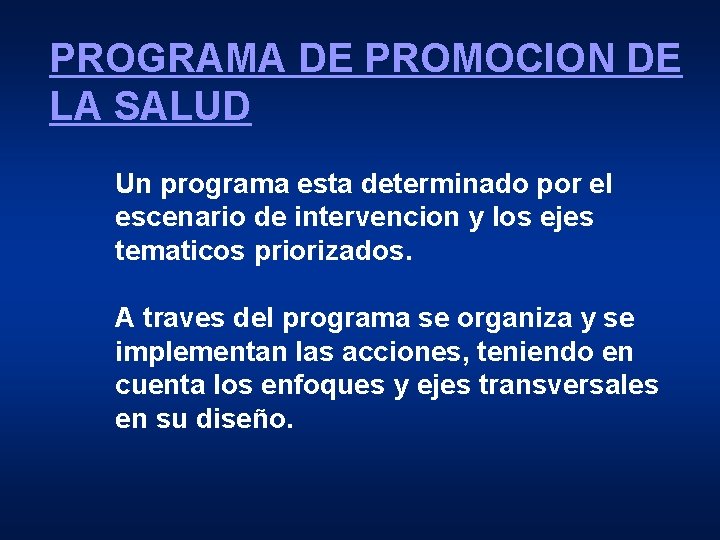 PROGRAMA DE PROMOCION DE LA SALUD

Un programa esta determinado por el escenario de intervencion y los ejes tematicos priorizados.

A traves del programa se organiza y se implementan las acciones, teniendo en cuenta los enfoques y ejes transversales en su diseño.